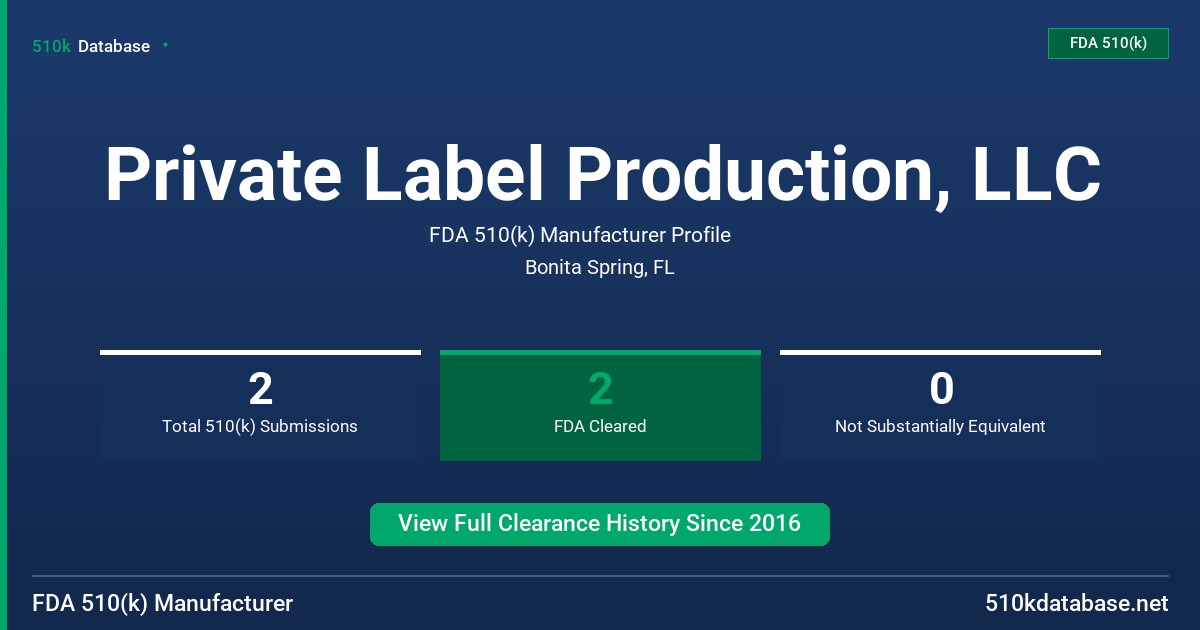 510k Database

FDA 510(k)

Private Label Production, LLC

FDA 510(k) Manufacturer Profile

Bonita Spring, FL

2
Total 510(k) Submissions

2
FDA Cleared

0
Not Substantially Equivalent

View Full Clearance History Since 2016

FDA 510(k) Manufacturer

510kdatabase.net